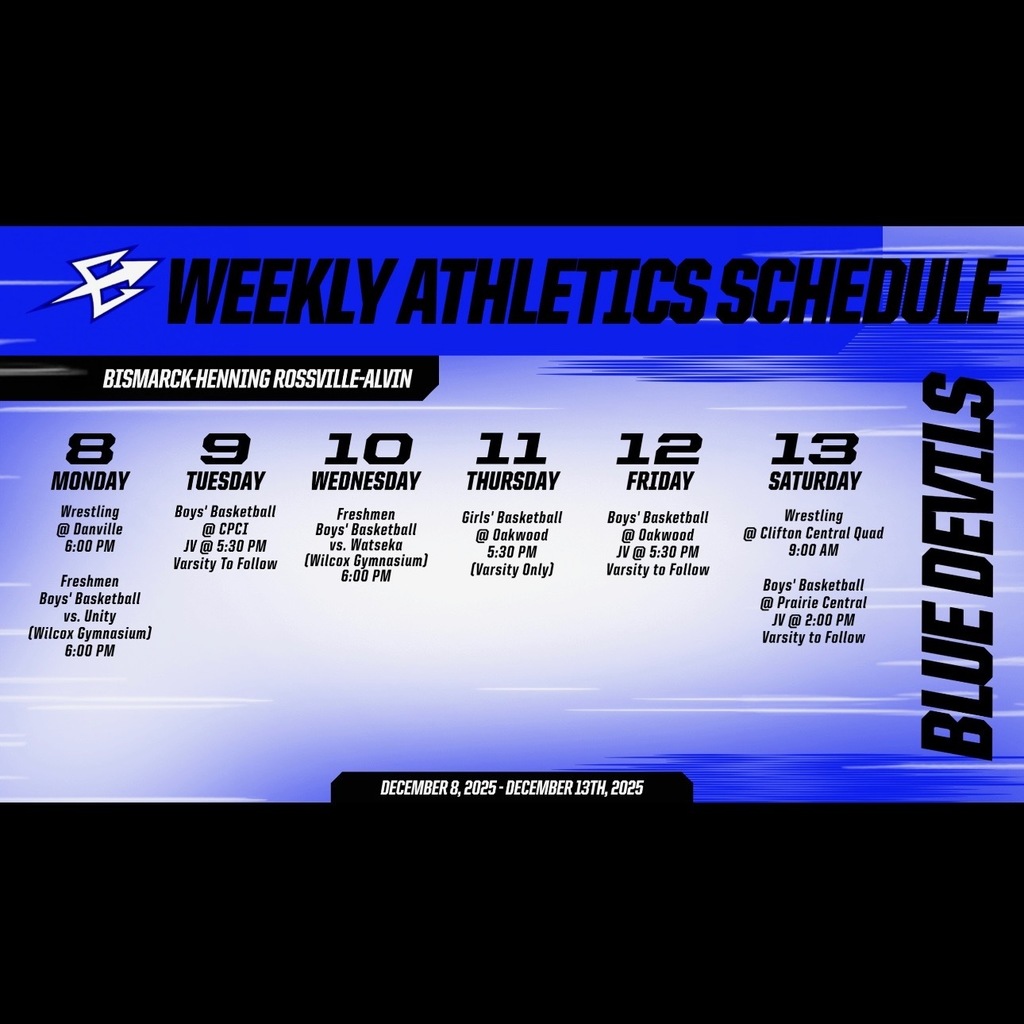 WEEKLY ATHLETICS SCHEDULE

BISMARCK-HENNING ROSSVILLE-ALVIN

8
MONDAY
Wrestling
@ Danville
6:00 PM

Freshmen
Boys' Basketball
vs. Unity
(Wilcox Gymnasium)
6:00 PM

9
TUESDAY
Boys' Basketball
@ CPCI
JV @ 5:30 PM
Varsity To Follow

10
WEDNESDAY
Freshmen
Boys' Basketball
vs. Watseka
(Wilcox Gymnasium)
6:00 PM

11
THURSDAY
Girls' Basketball
@ Oakwood
5:30 PM
(Varsity Only)

12
FRIDAY
Boys' Basketball
@ Oakwood
JV @ 5:30 PM
Varsity to Follow

13
SATURDAY
Wrestling
@ Clifton Central Quad
9:00 AM

Boys' Basketball
@ Prairie Central
JV @ 2:00 PM
Varsity to Follow

BLUE DEVILS

DECEMBER 8, 2025 - DECEMBER 13TH, 2025